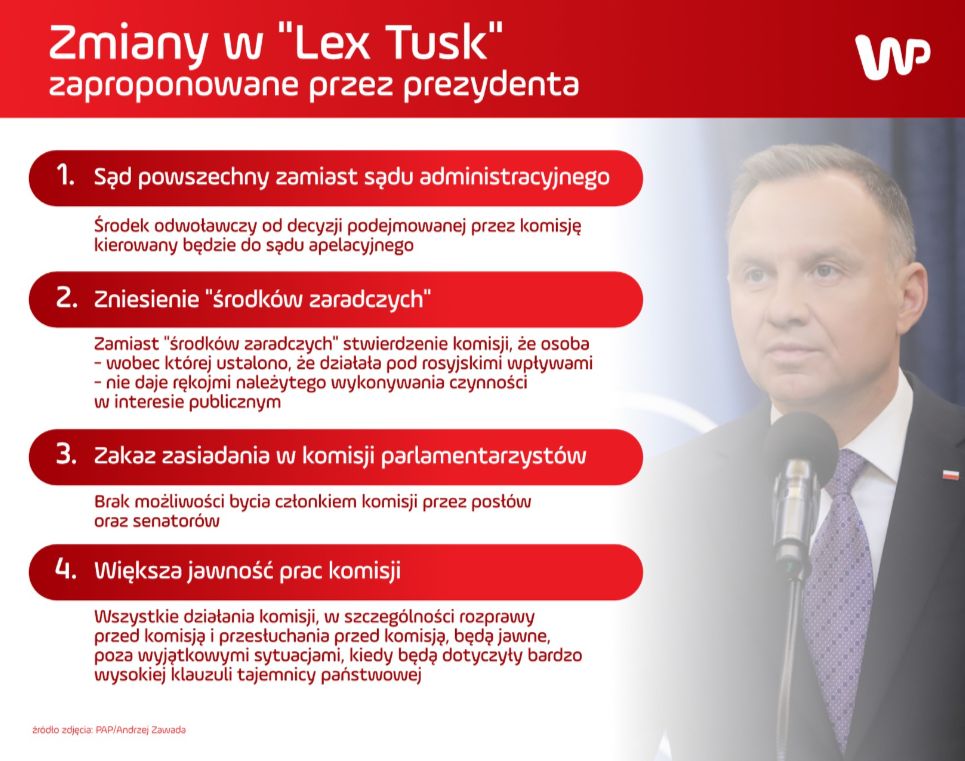 Zmiany w "Lex Tusk"
zaproponowane przez prezydenta

WP

1. Sąd powszechny zamiast sądu administracyjnego

Środek odwoławczy od decyzji podejmowanej przez komisję kierowany będzie do sądu apelacyjnego

2. Zniesienie "środków zaradczych"

Zamiast "środków zaradczych" stwierdzenie komisji, że osoba - wobec której ustalono, że działała pod rosyjskimi wpływami - nie daje rękojmi należytego wykonywania czynności w interesie publicznym

3. Zakaz zasiadania w komisji parlamentarzystów

Brak możliwości bycia członkiem komisji przez posłów oraz senatorów

4. Większa jawność prac komisji

Wszystkie działania komisji, w szczególności rozprawy przed komisją i przesłuchania przed komisją, będą jawne, poza wyjątkowymi sytuacjami, kiedy będą dotyczyły bardzo wysokiej klauzuli tajemnicy państwowej

źródło zdjęcia: PAP/Andrzej Zawada